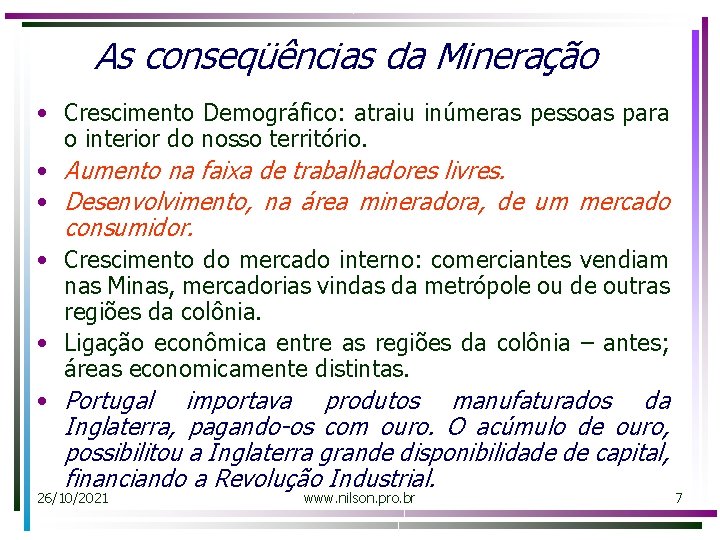 As conseqüências da Mineração

• Crescimento Demográfico: atraiu inúmeras pessoas para o interior do nosso território.

• Aumento na faixa de trabalhadores livres.

• Desenvolvimento, na área mineradora, de um mercado consumidor.

• Crescimento do mercado interno: comerciantes vendiam nas Minas, mercadorias vindas da metrópole ou de outras regiões da colônia.

• Ligação econômica entre as regiões da colônia – antes; áreas economicamente distintas.

• Portugal importava produtos manufaturados da Inglaterra, pagando-os com ouro. O acúmulo de ouro, possibilitou a Inglaterra grande disponibilidade de capital, financiando a Revolução Industrial.

26/10/2021 www.nilson.pro.br 7